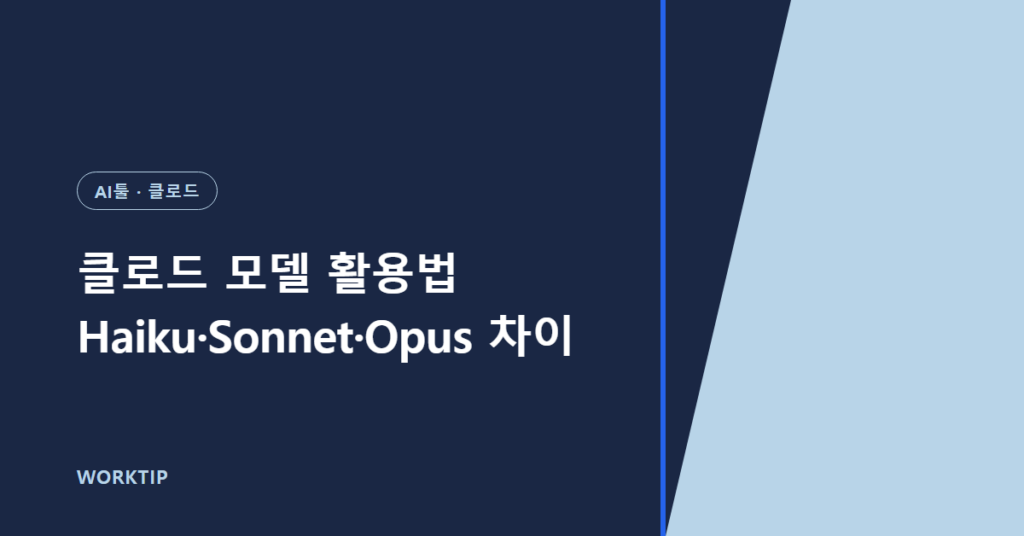 AI툴 · 클로드

클로드 모델 활용법
Haiku·Sonnet·Opus 차이

WORKTIP